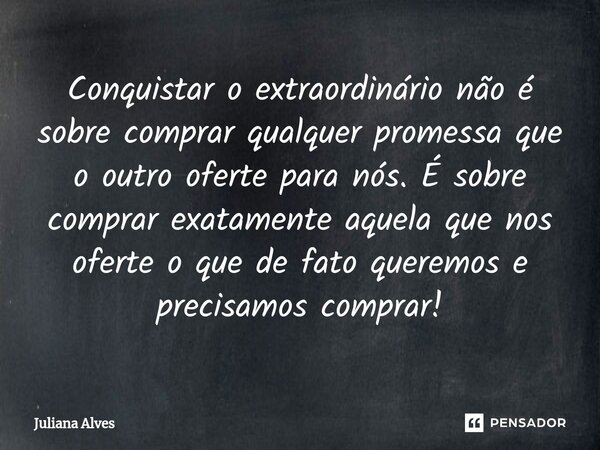 Conquistar o extraordinário não é sobre comprar qualquer promessa que o outro oferte para nós. É sobre comprar exatamente aquela que nos oferte o que de fato queremos e precisamos comprar!

Juliana Alves

PENSADOR